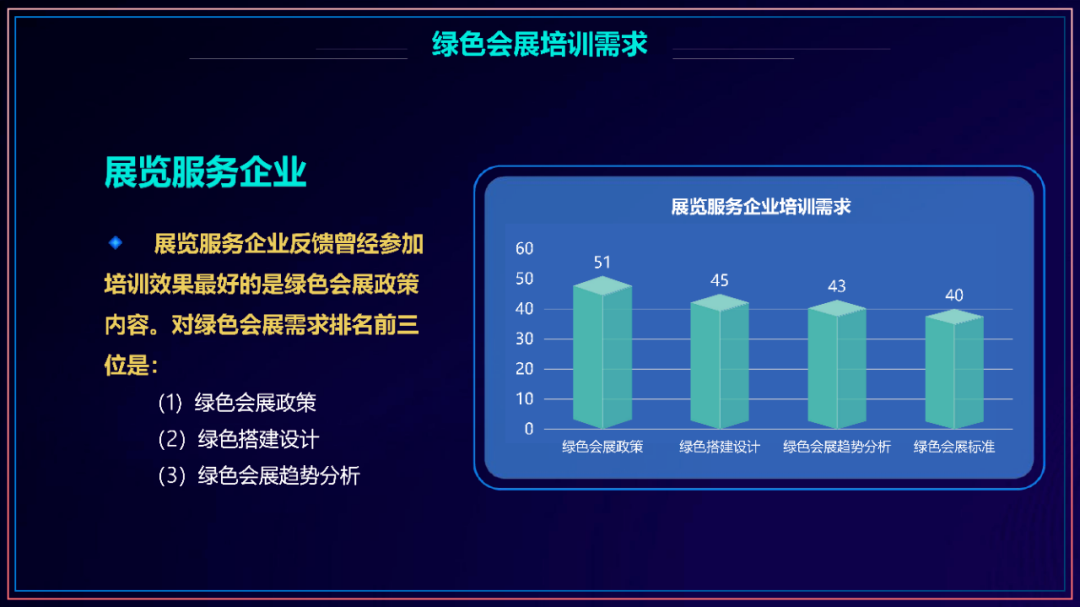 绿色会展培训需求

展览服务企业

展览服务企业反馈曾经参加培训效果最好的是绿色会展政策内容。对绿色会展需求排名前三位是：

(1) 绿色会展政策
(2) 绿色搭建设计
(3) 绿色会展趋势分析

展览服务企业培训需求

60
50
40
30
20
10
0

51
45
43
40

绿色会展政策
绿色搭建设计
绿色会展趋势分析
绿色会展标准